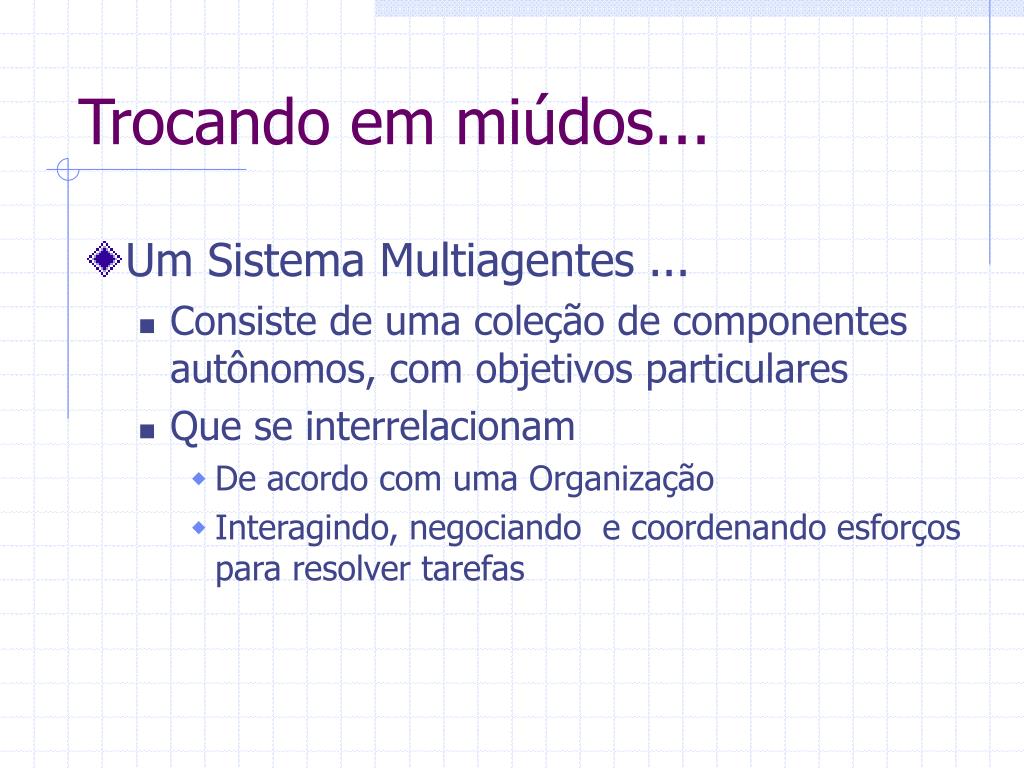 Trocando em miúdos...

Um Sistema Multiagentes ...

Consiste de uma coleção de componentes autônomos, com objetivos particulares

Que se interrelacionam

De acordo com uma Organização

Interagindo, negociando  e coordenando esforços para resolver tarefas